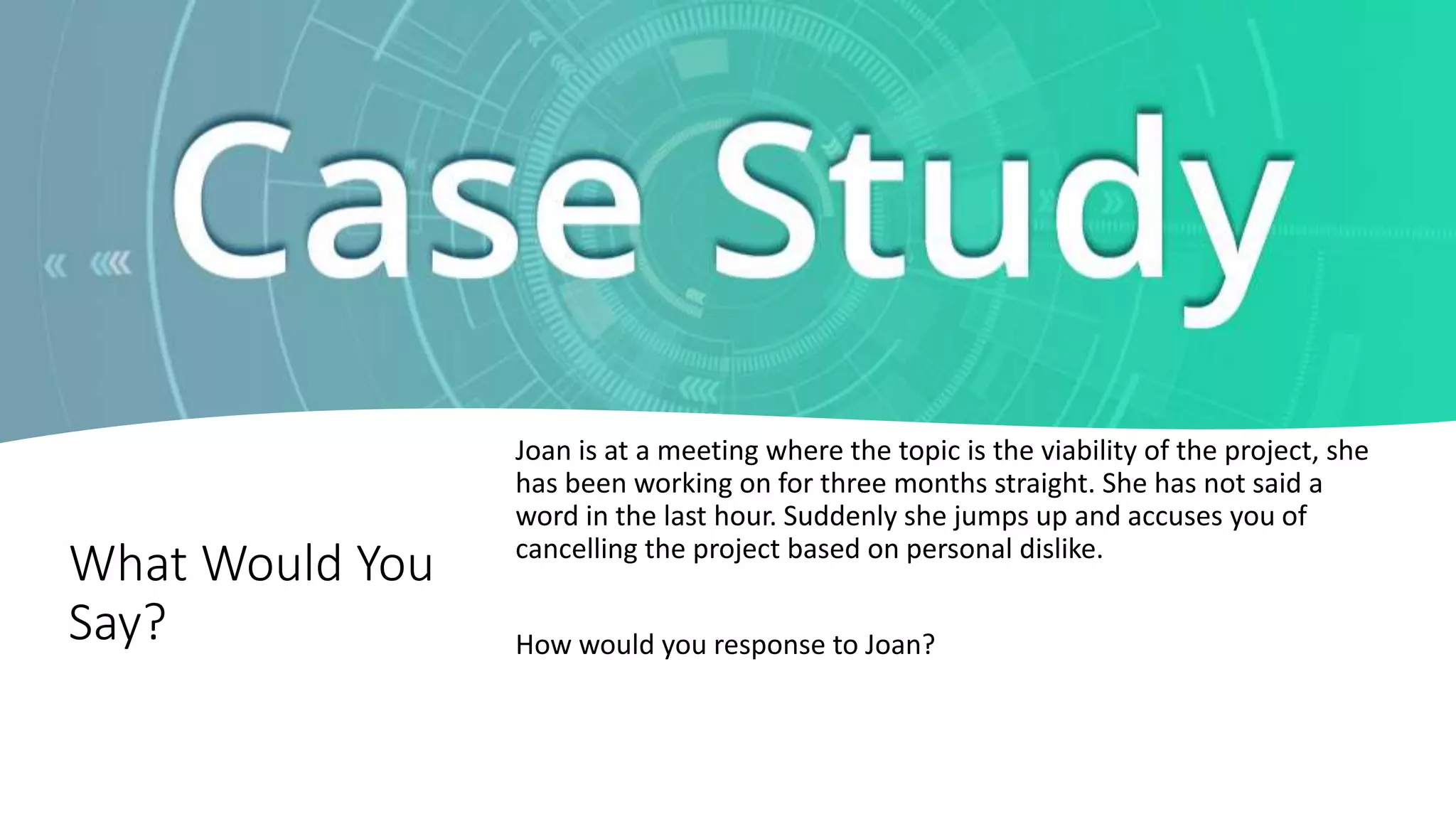 Case Study

What Would You Say?

Joan is at a meeting where the topic is the viability of the project, she has been working on for three months straight. She has not said a word in the last hour. Suddenly she jumps up and accuses you of cancelling the project based on personal dislike.

How would you response to Joan?